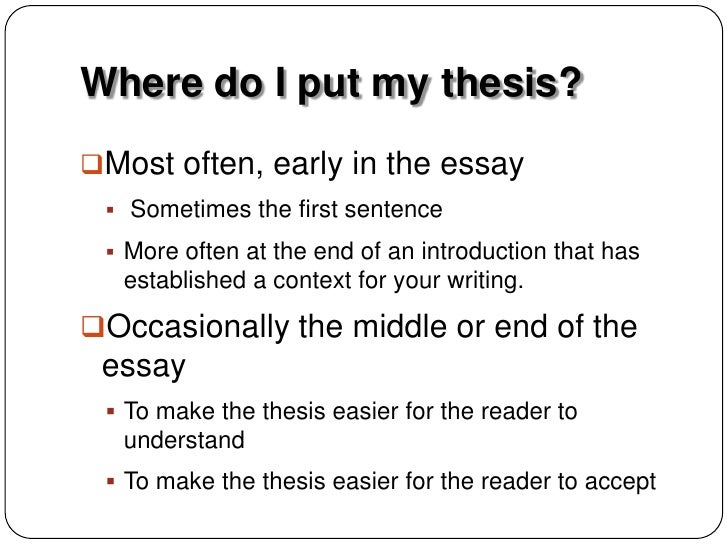 Where do I put my thesis?

❑Most often, early in the essay

▪ Sometimes the first sentence

▪ More often at the end of an introduction that has established a context for your writing.

❑Occasionally the middle or end of the essay

▪ To make the thesis easier for the reader to understand

▪ To make the thesis easier for the reader to accept